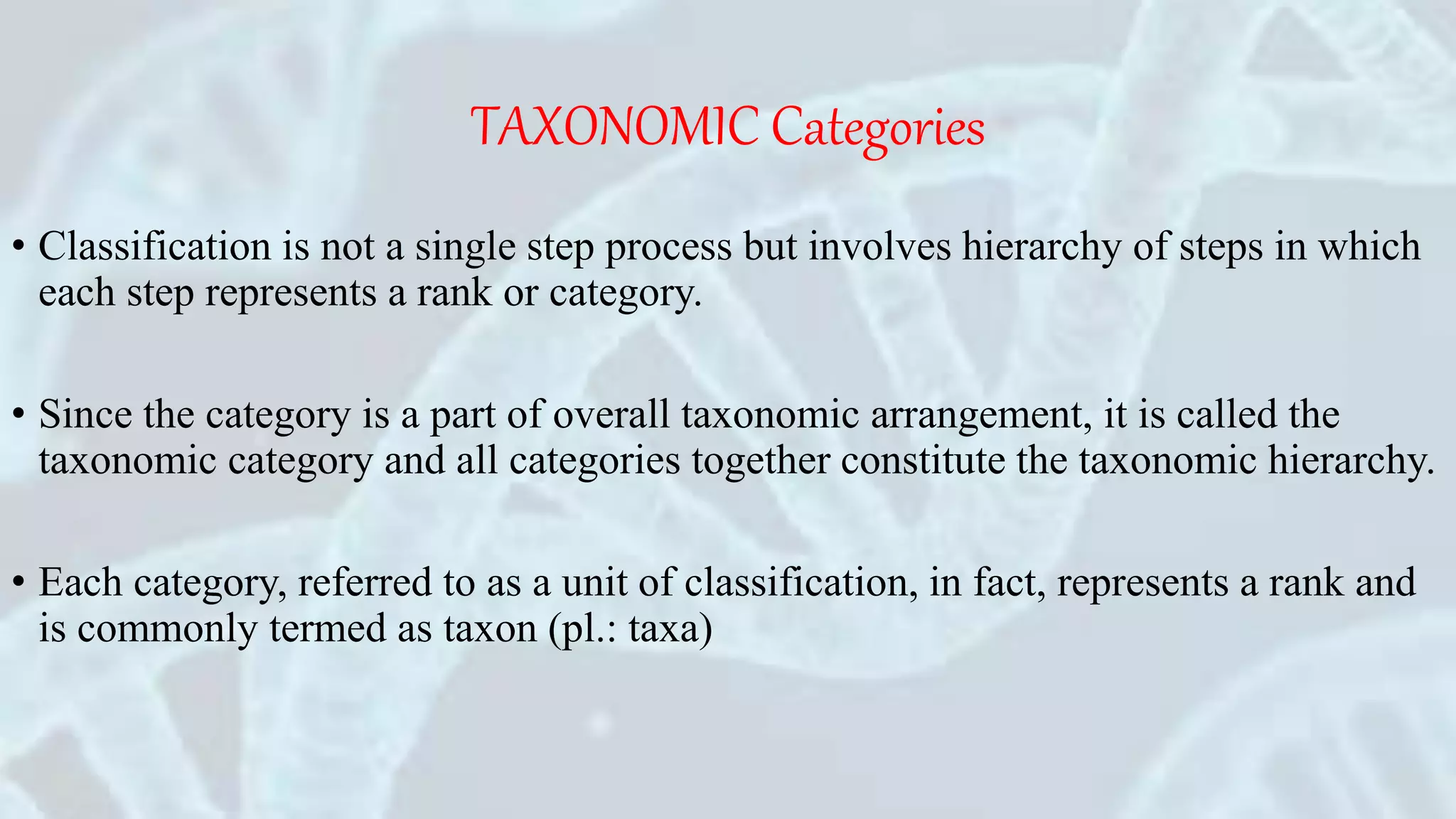 TAXONOMIC Categories

• Classification is not a single step process but involves hierarchy of steps in which each step represents a rank or category.

• Since the category is a part of overall taxonomic arrangement, it is called the taxonomic category and all categories together constitute the taxonomic hierarchy.

• Each category, referred to as a unit of classification, in fact, represents a rank and is commonly termed as taxon (pl.: taxa)